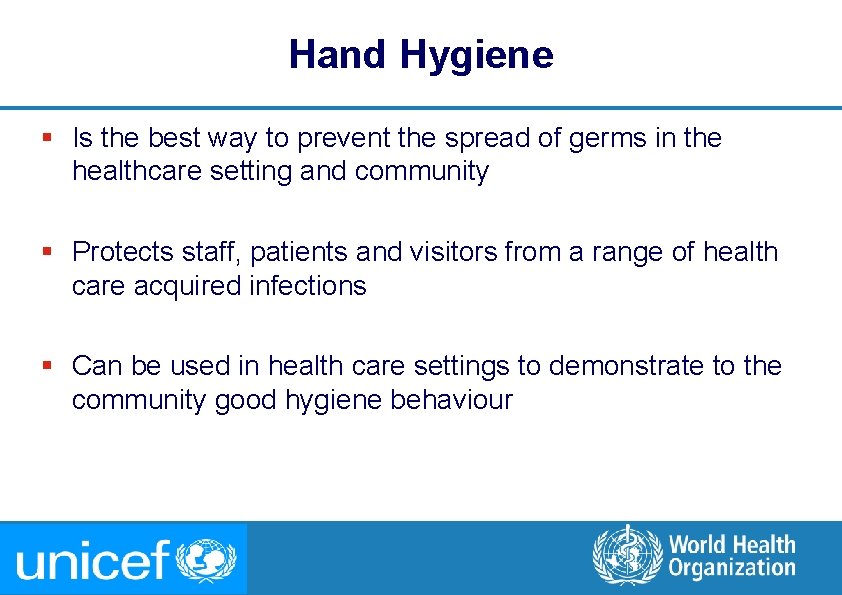 Hand Hygiene

▪ Is the best way to prevent the spread of germs in the healthcare setting and community

▪ Protects staff, patients and visitors from a range of health care acquired infections

▪ Can be used in health care settings to demonstrate to the community good hygiene behaviour

unicef

World Health Organization